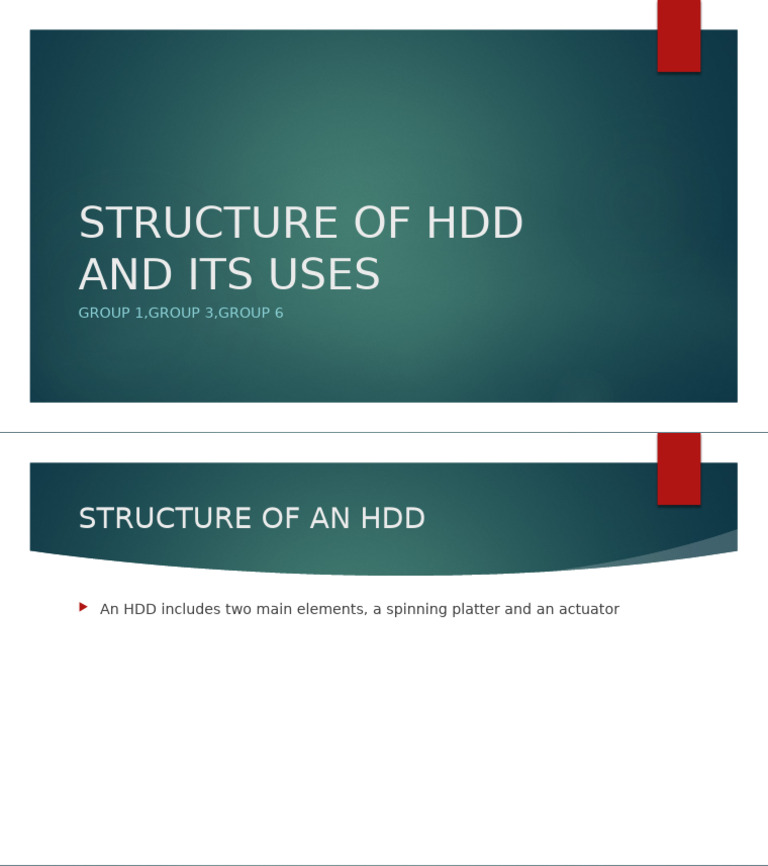 STRUCTURE OF HDD AND ITS USES

GROUP 1,GROUP 3,GROUP 6

STRUCTURE OF AN HDD

An HDD includes two main elements, a spinning platter and an actuator